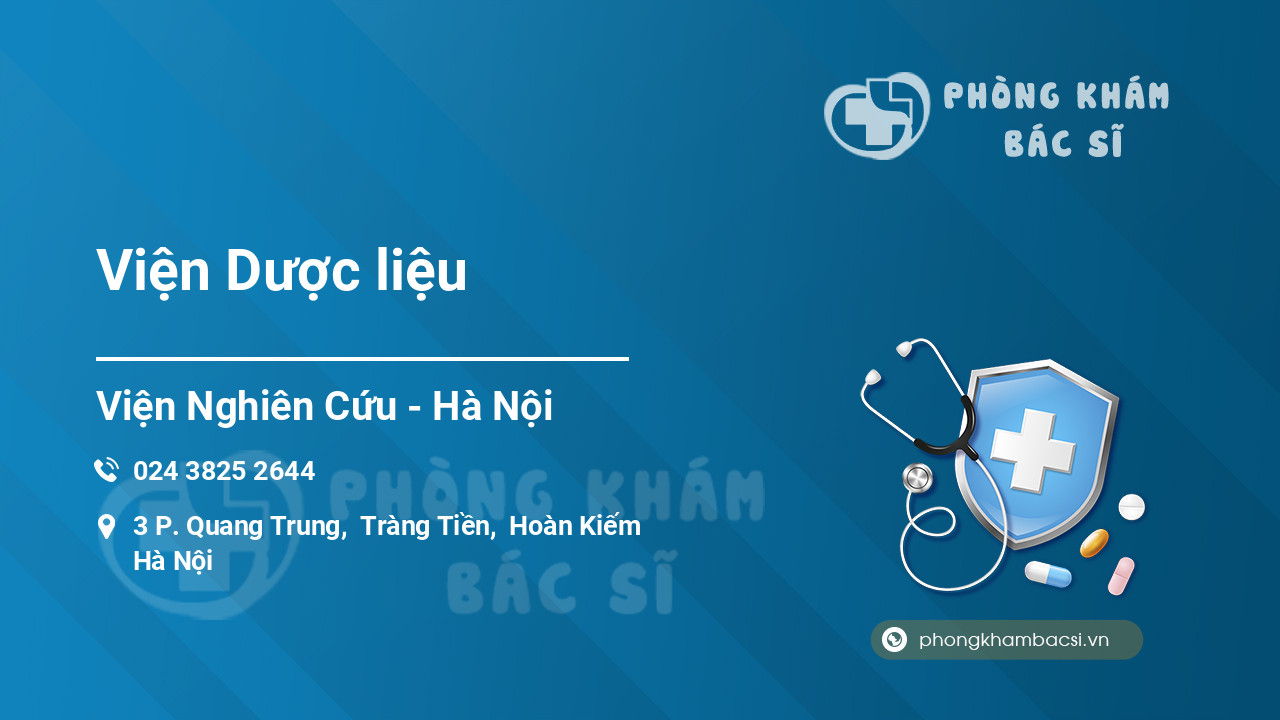 PHÒNG KHÁM BÁC SĨ

Viện Dược liệu

Viện Nghiên Cứu - Hà Nội

024 3825 2644

3 P. Quang Trung, Tràng Tiền, Hoàn Kiếm Hà Nội

PHÒNG KHÁM BÁC SĨ

phongkhambacsi.vn